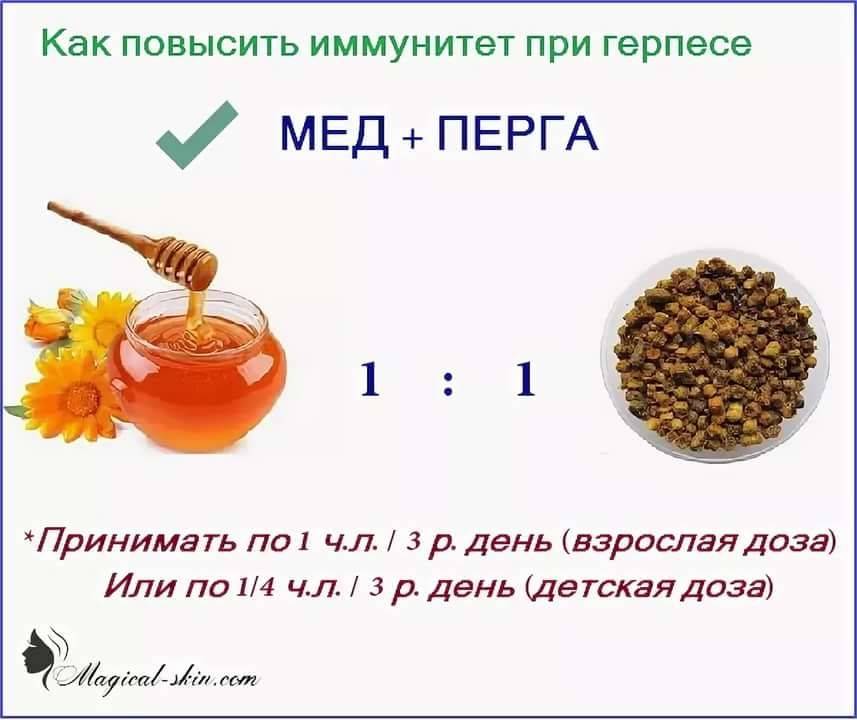 Как повысить иммунитет при герпесе

МЕД + ПЕРГА

1 : 1

*Принимать по 1 ч.л. / 3 р. день (взрослая доза)
Или по 1/4 ч.л. / 3 р. день (детская доза)

Magical-skin.com